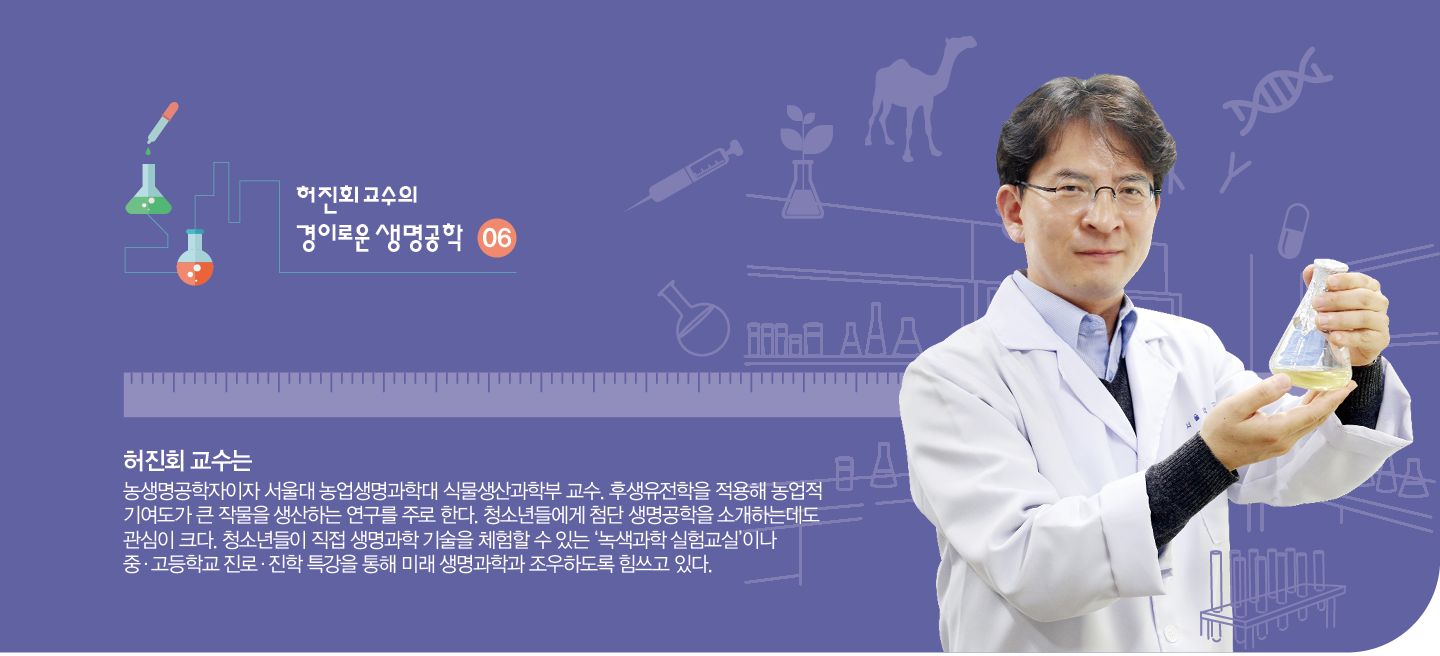 허진회 교수의
경이로운 생명공학 06

허진회 교수는

농생명공학자이자 서울대 농업생명과학대 식물생산과학부 교수. 후생유전학을 적용해 농업적 기여도가 큰 작물을 생산하는 연구를 주로 한다. 청소년들에게 첨단 생명공학을 소개하는데도 관심이 크다. 청소년들이 직접 생명과학 기술을 체험할 수 있는 '녹색과학 실험교실'이나 중·고등학교 진로·진학 특강을 통해 미래 생명과학과 조우하도록 힘쓰고 있다.